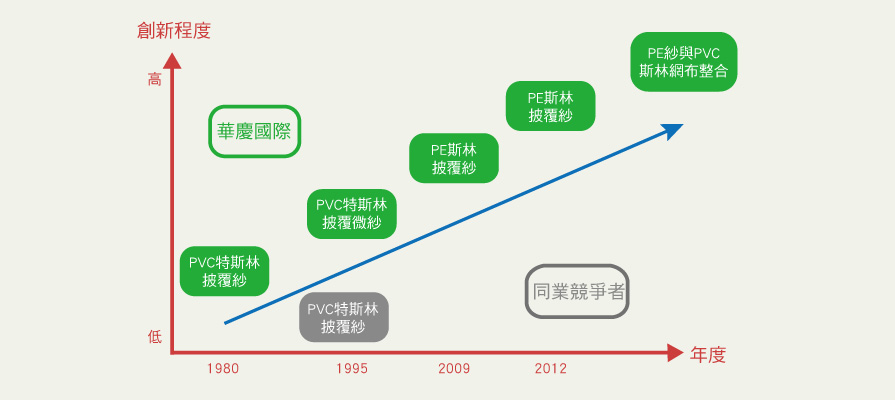 創新程度

高

低

華慶國際

PVC特斯林
披覆紗

PVC特斯林
披覆微紗

PE斯林
披覆紗

PE斯林
披覆紗

PE紗與PVC
斯林網布整合

PVC特斯林
披覆紗

同業競爭者

1980

1995

2009

2012

年度